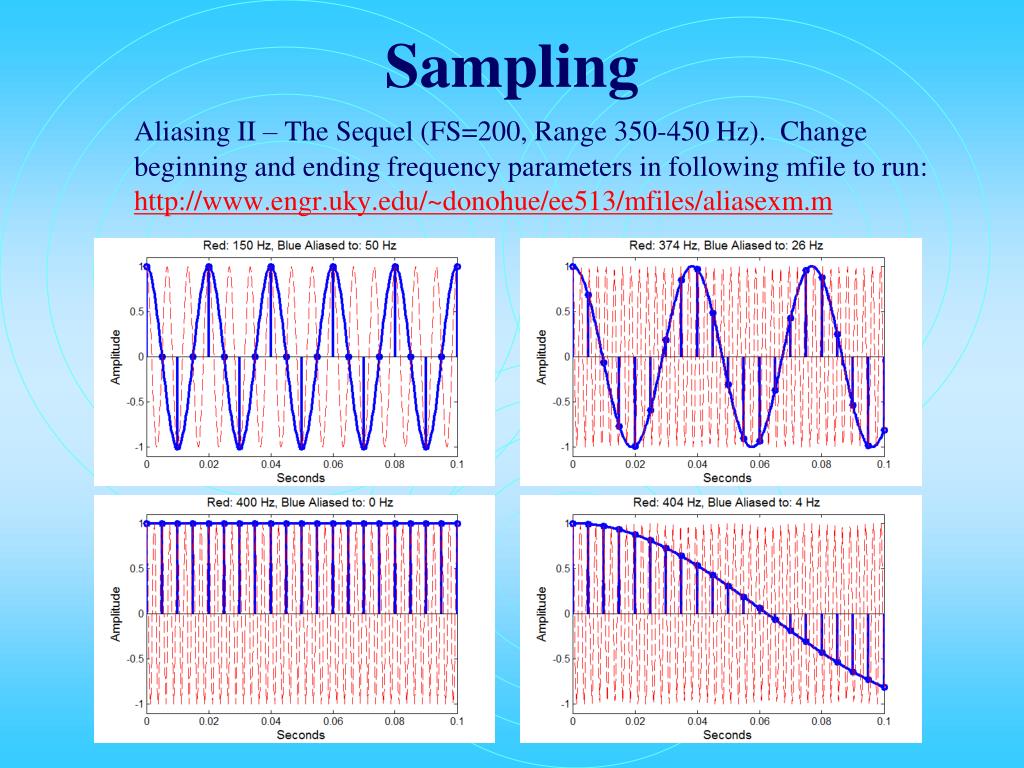 Sampling

Aliasing II – The Sequel (FS=200, Range 350-450 Hz). Change beginning and ending frequency parameters in following mfile to run: http://www.engr.uky.edu/~donohue/ee513/mfiles/aliasexm.m

Red: 150 Hz, Blue Aliased to: 50 Hz
Amplitude
1
0.5
0
-0.5
-1
0 0.02 0.04 0.06 0.08 0.1
Seconds

Red: 374 Hz, Blue Aliased to: 26 Hz
Amplitude
1
0.5
0
-0.5
-1
0 0.02 0.04 0.06 0.08 0.1
Seconds

Red: 400 Hz, Blue Aliased to: 0 Hz
Amplitude
1
0.5
0
-0.5
-1
0 0.02 0.04 0.06 0.08 0.1
Seconds

Red: 404 Hz, Blue Aliased to: 4 Hz
Amplitude
1
0.5
0
-0.5
-1
0 0.02 0.04 0.06 0.08 0.1
Seconds